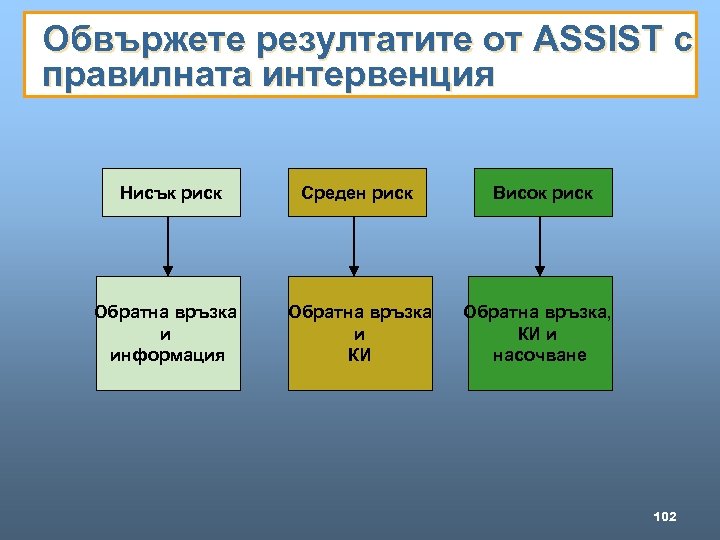 Обвържете резултатите от ASSIST с правилната интервенция

Нисък риск

Среден риск

Висок риск

Обратна връзка и информация

Обратна връзка и КИ

Обратна връзка, КИ и насочване

102